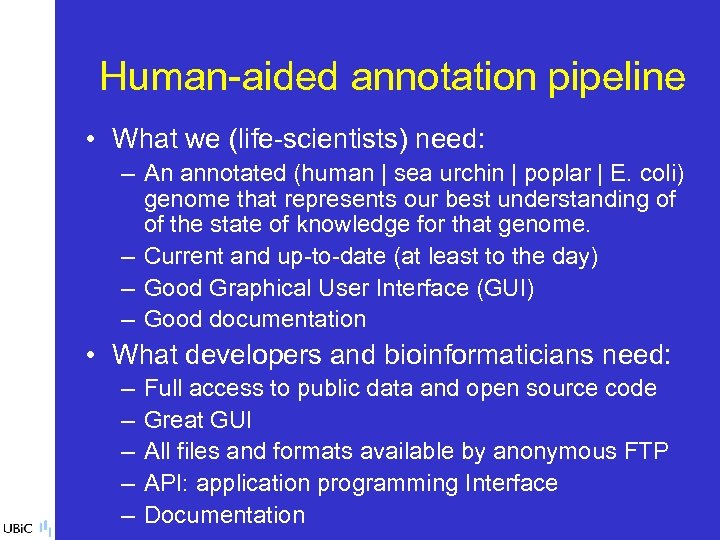 Human-aided annotation pipeline

• What we (life-scientists) need:
– An annotated (human | sea urchin | poplar | E. coli) genome that represents our best understanding of of the state of knowledge for that genome.
– Current and up-to-date (at least to the day)
– Good Graphical User Interface (GUI)
– Good documentation

• What developers and bioinformaticians need:
– Full access to public data and open source code
– Great GUI
– All files and formats available by anonymous FTP
– API: application programming Interface
– Documentation

UBiC